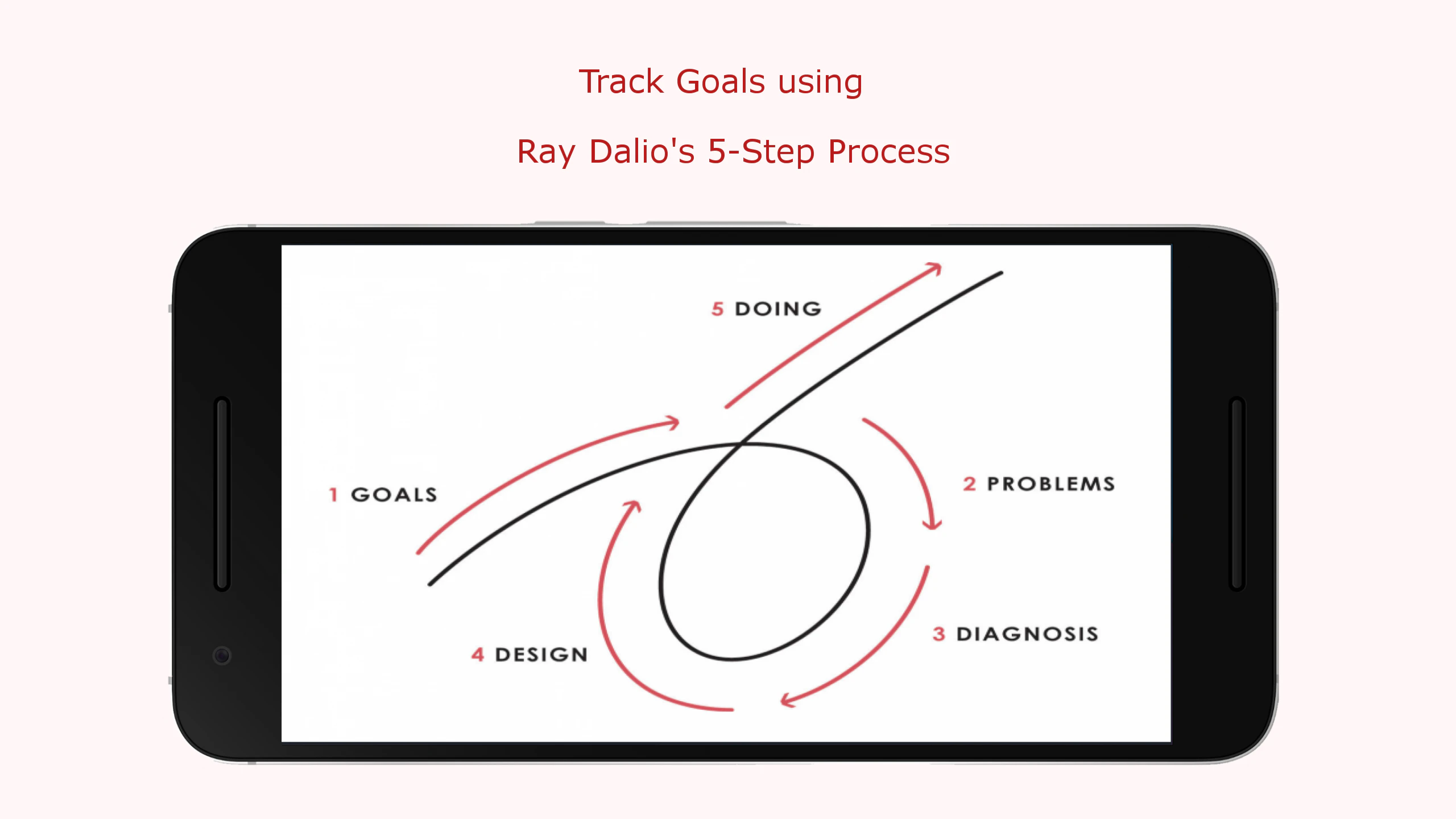 Track Goals using

Ray Dalio's 5-Step Process

5 DOING

1 GOALS

2 PROBLEMS

3 DIAGNOSIS

4 DESIGN